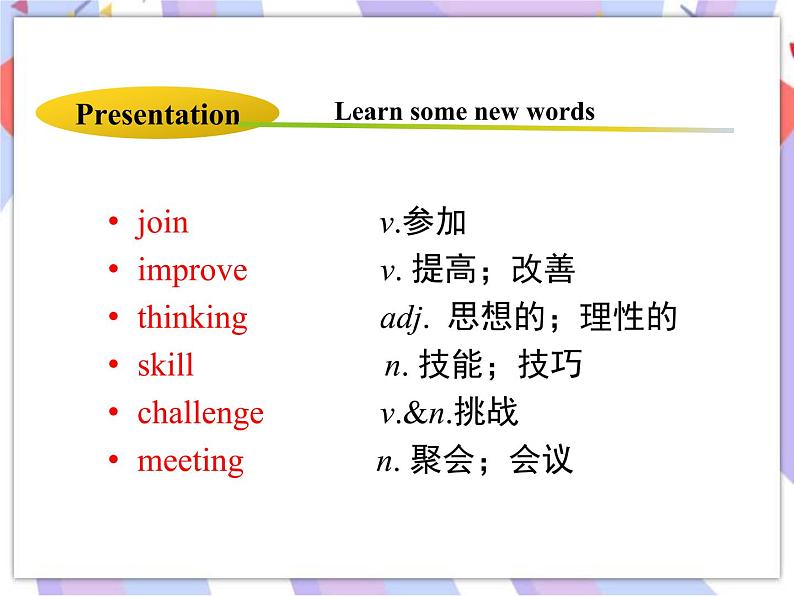 Presentation Learn some new words

• join v.参加
• improve v. 提高；改善
• thinking adj. 思想的；理性的
• skill n. 技能；技巧
• challenge v.&n.挑战
• meeting n. 聚会；会议